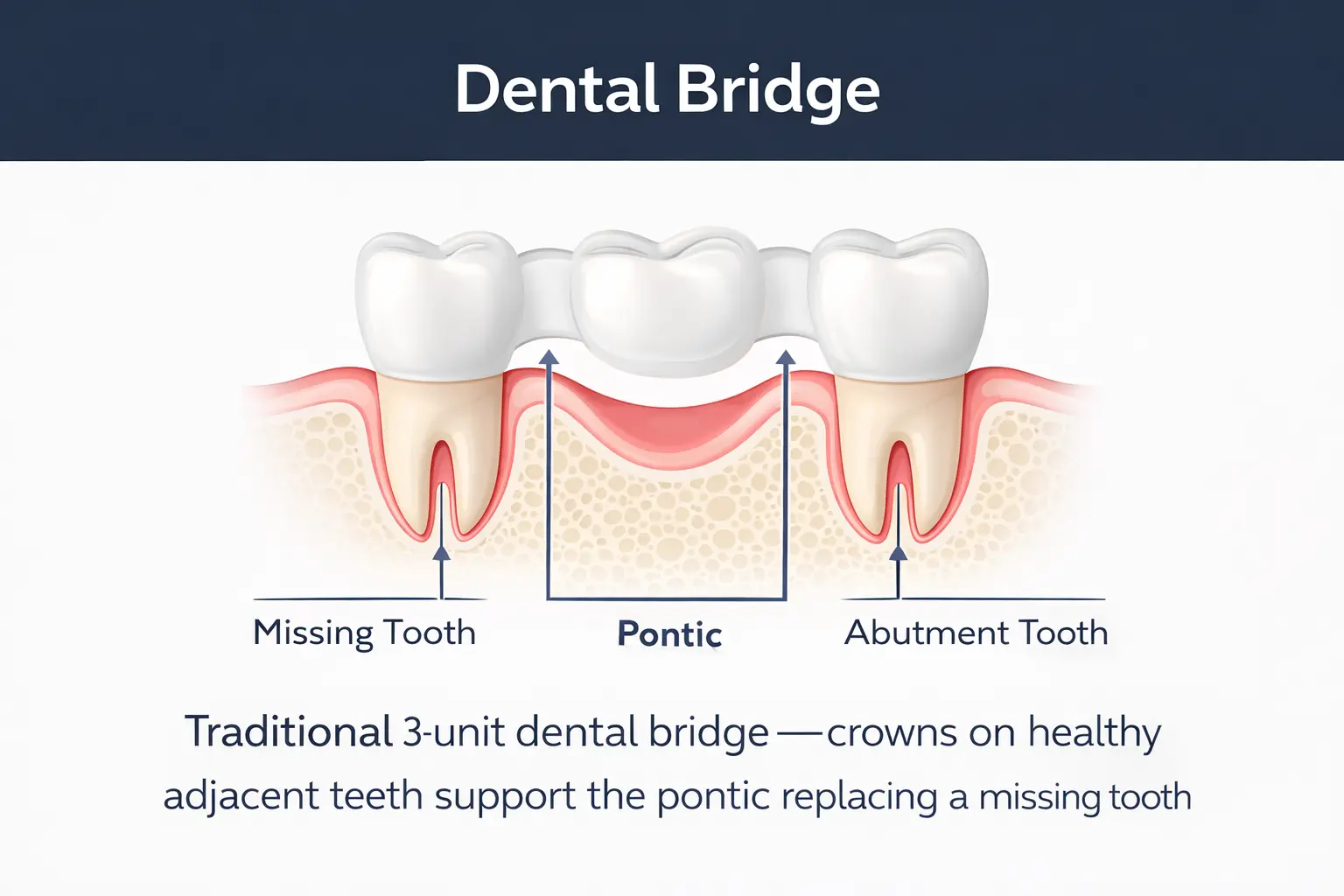 Dental Bridge

Missing Tooth

Pontic

Abutment Tooth

Traditional 3-unit dental bridge — crowns on healthy adjacent teeth support the pontic replacing a missing tooth